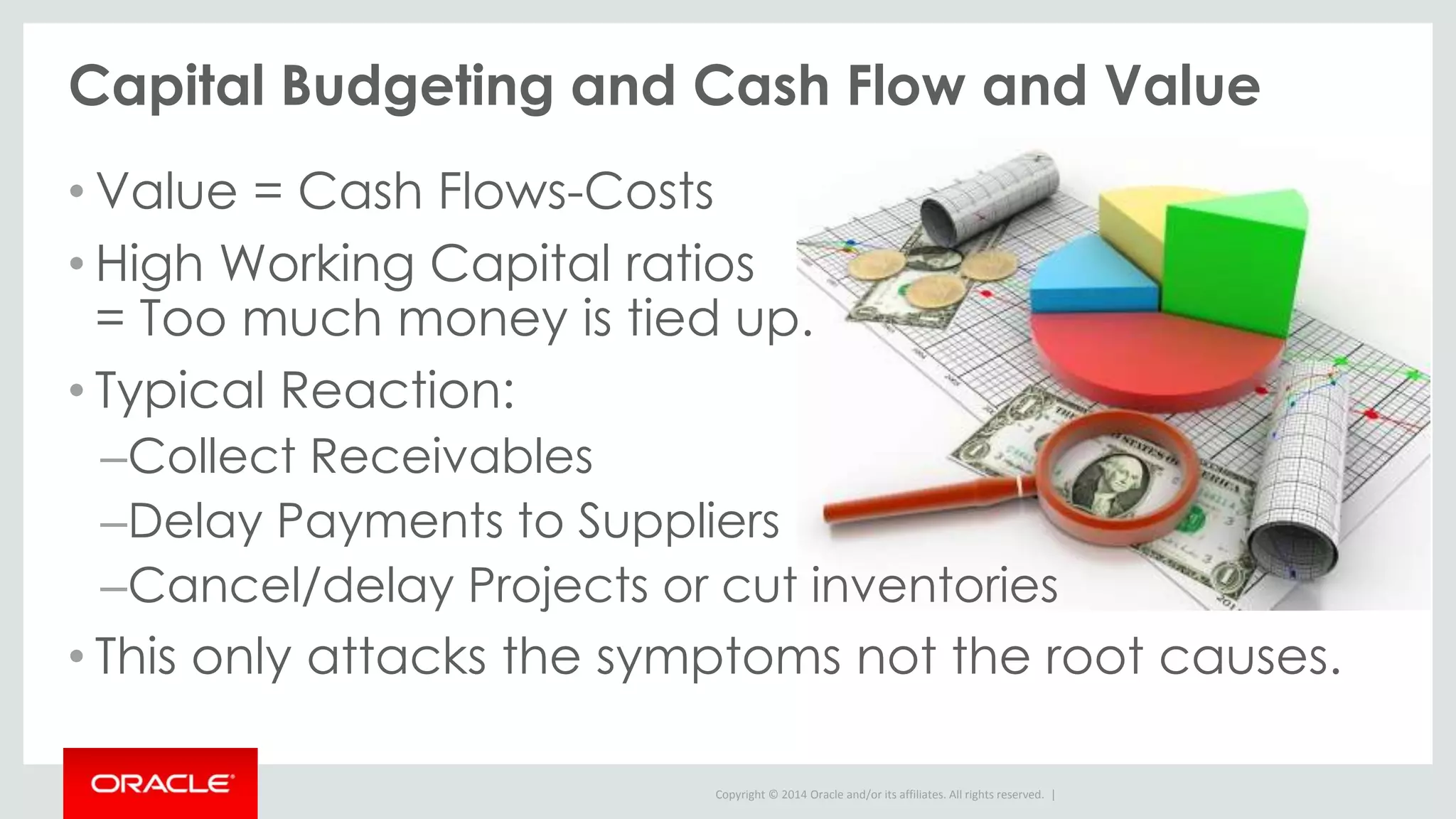 Capital Budgeting and Cash Flow and Value

• Value = Cash Flows-Costs

• High Working Capital ratios = Too much money is tied up.

• Typical Reaction:

–Collect Receivables

–Delay Payments to Suppliers

–Cancel/delay Projects or cut inventories

• This only attacks the symptoms not the root causes.

ORACLE

Copyright © 2014 Oracle and/or its affiliates. All rights reserved. |